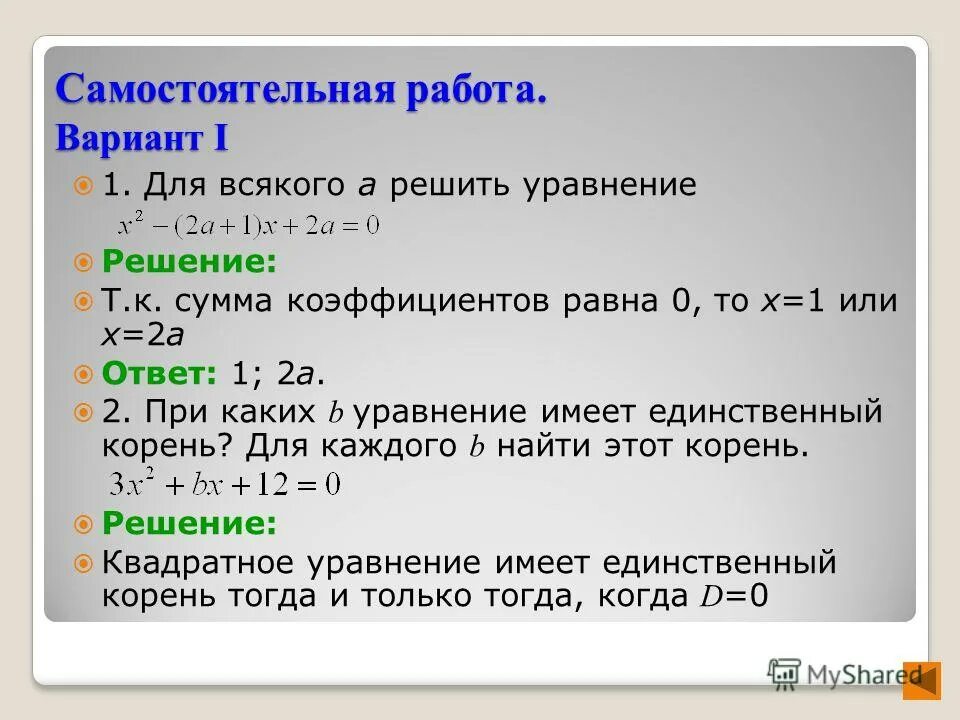 Самостоятельная работа.
Вариант I

1. Для всякого $a$ решить уравнение
$x^2-(2a+1)x+2a=0$

Решение:

Т.к. сумма коэффициентов равна 0, то $x=1$ или $x=2a$

Ответ: 1; $2a$.

2. При каких $b$ уравнение имеет единственный корень? Для каждого $b$ найти этот корень.
$3x^2+bx+12=0$

Решение:

Квадратное уравнение имеет единственный корень тогда и только тогда, когда $D=0$

MyShared